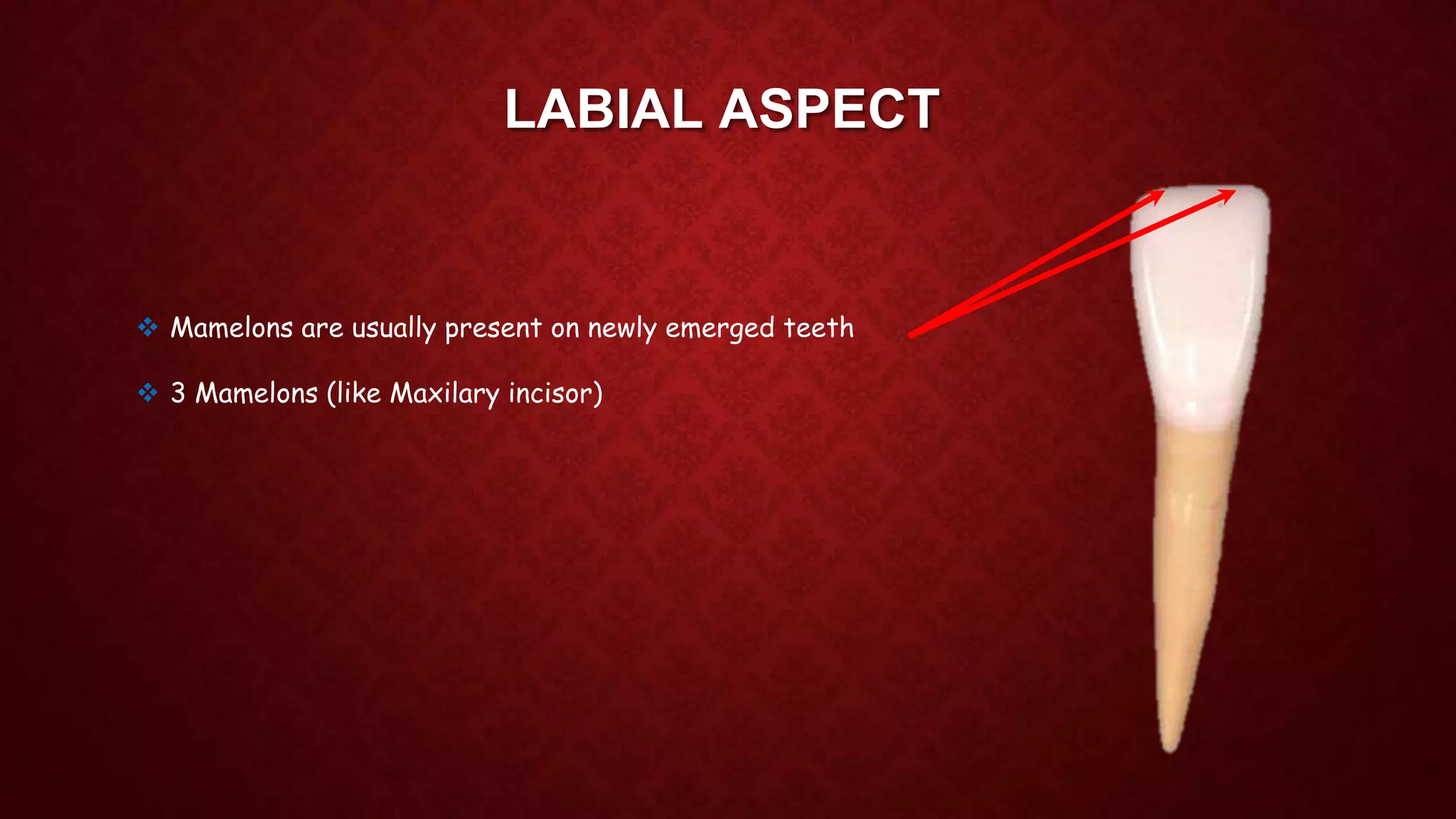 LABIAL ASPECT

❖ Mamelons are usually present on newly emerged teeth

❖ 3 Mamelons (like Maxilary incisor)